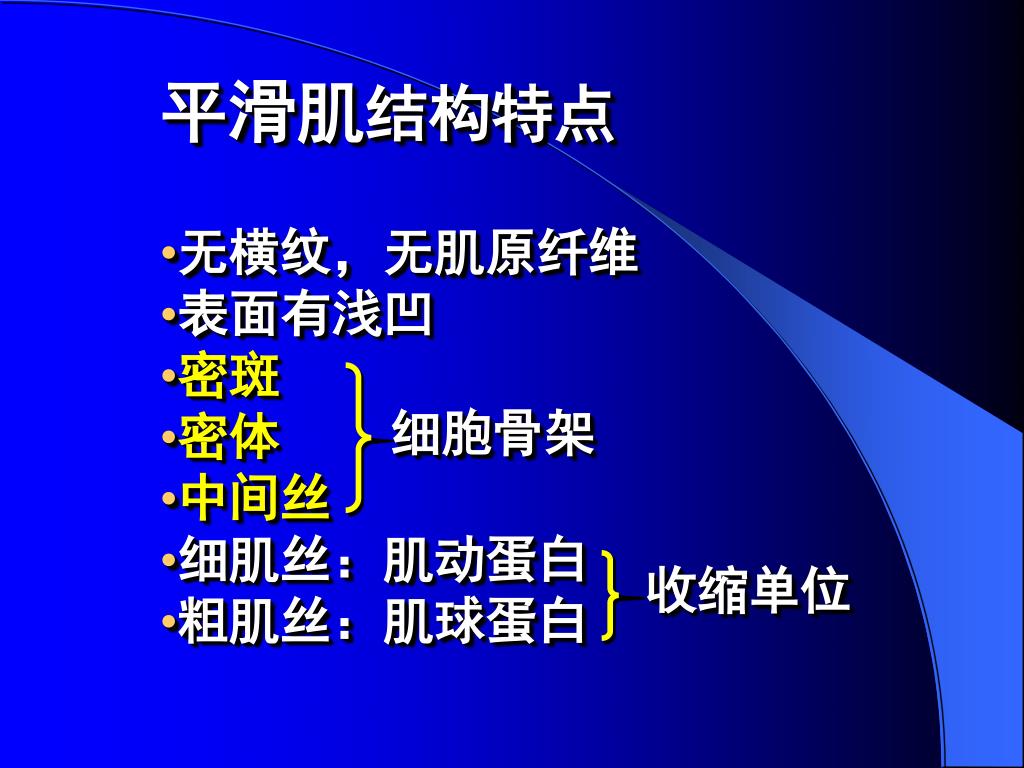 平滑肌结构特点

•无横纹，无肌原纤维
•表面有浅凹
•密斑
•密体
•中间丝

细胞骨架

•细肌丝：肌动蛋白
•粗肌丝：肌球蛋白

收缩单位